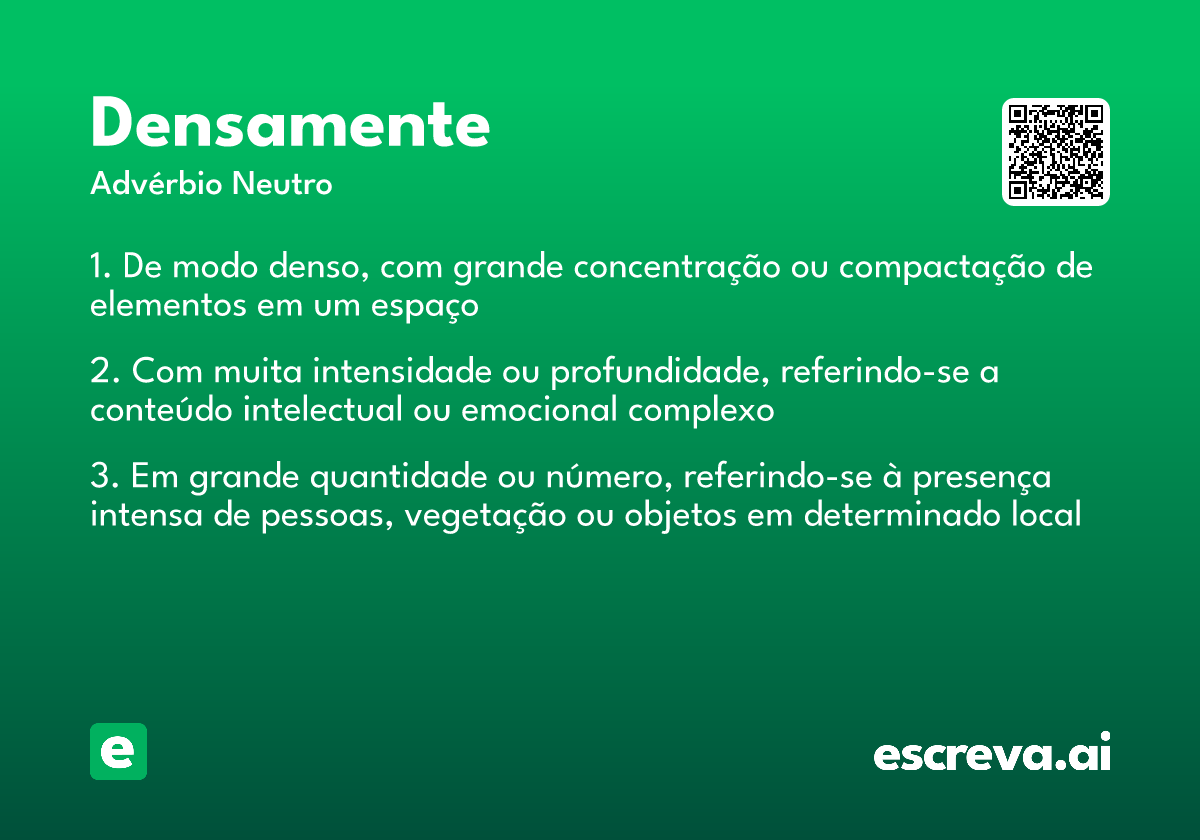 Densamente
Advérbio Neutro

1. De modo denso, com grande concentração ou compactação de elementos em um espaço

2. Com muita intensidade ou profundidade, referindo-se a conteúdo intelectual ou emocional complexo

3. Em grande quantidade ou número, referindo-se à presença intensa de pessoas, vegetação ou objetos em determinado local

e

escreva.ai